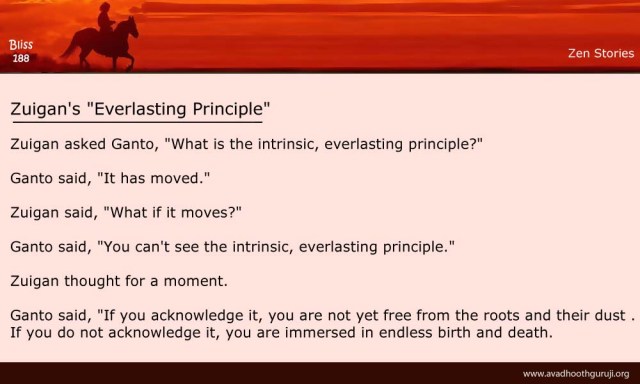 Bliss
188

Zen Stories

Zuigan's "Everlasting Principle"

Zuigan asked Ganto, "What is the intrinsic, everlasting principle?"

Ganto said, "It has moved."

Zuigan said, "What if it moves?"

Ganto said, "You can't see the intrinsic, everlasting principle."

Zuigan thought for a moment.

Ganto said, "If you acknowledge it, you are not yet free from the roots and their dust . If you do not acknowledge it, you are immersed in endless birth and death.

www.avadhoothguruji.org